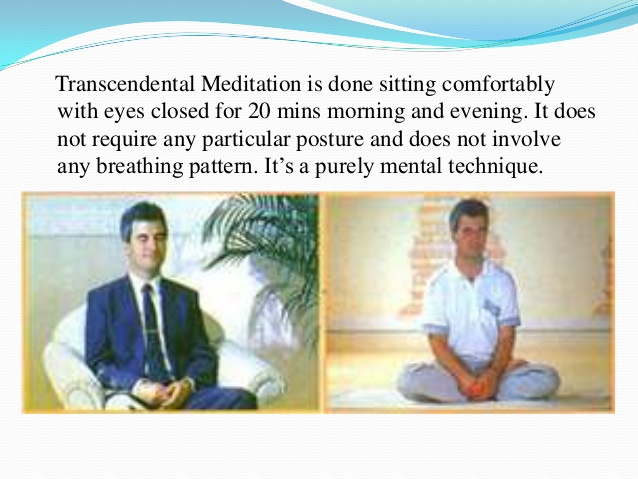 Transcendental Meditation is done sitting comfortably with eyes closed for 20 mins morning and evening. It does not require any particular posture and does not involve any breathing pattern. It’s a purely mental technique.